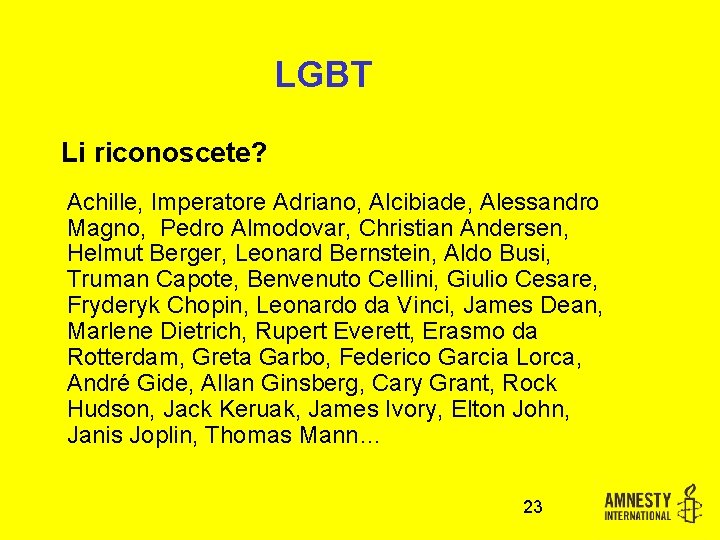 LGBT

Li riconoscete?

Achille, Imperatore Adriano, Alcibiade, Alessandro Magno,  Pedro Almodovar, Christian Andersen, Helmut Berger, Leonard Bernstein, Aldo Busi, Truman Capote, Benvenuto Cellini, Giulio Cesare, Fryderyk Chopin, Leonardo da Vinci, James Dean, Marlene Dietrich, Rupert Everett, Erasmo da Rotterdam, Greta Garbo, Federico Garcia Lorca, André Gide, Allan Ginsberg, Cary Grant, Rock Hudson, Jack Keruak, James Ivory, Elton John, Janis Joplin, Thomas Mann…

23

AMNESTY INTERNATIONAL